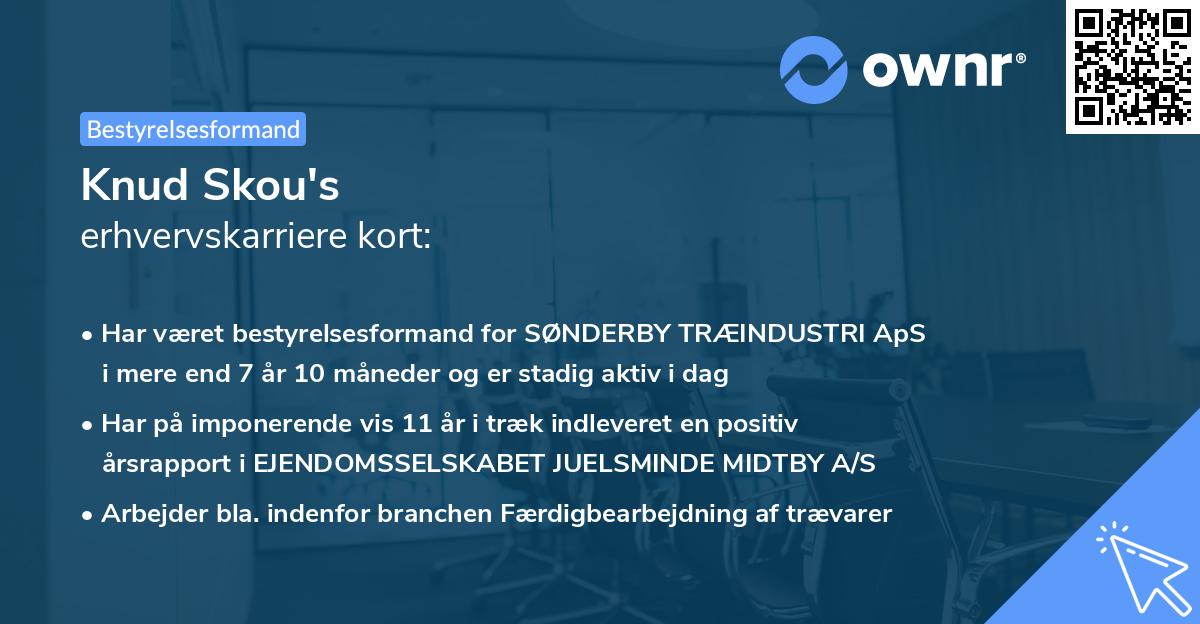 ownr®

Bestyrelsesformand

Knud Skou's
erhvervskarriere kort:

• Har været bestyrelsesformand for SØNDERBY TRÆINDUSTRI ApS i mere end 7 år 10 måneder og er stadig aktiv i dag

• Har på imponerende vis 11 år i træk indleveret en positiv årsrapport i EJENDOMSSELSKABET JUELSMINDE MIDTBY A/S

• Arbejder bla. indenfor branchen Færdigbearbejdning af trævarer